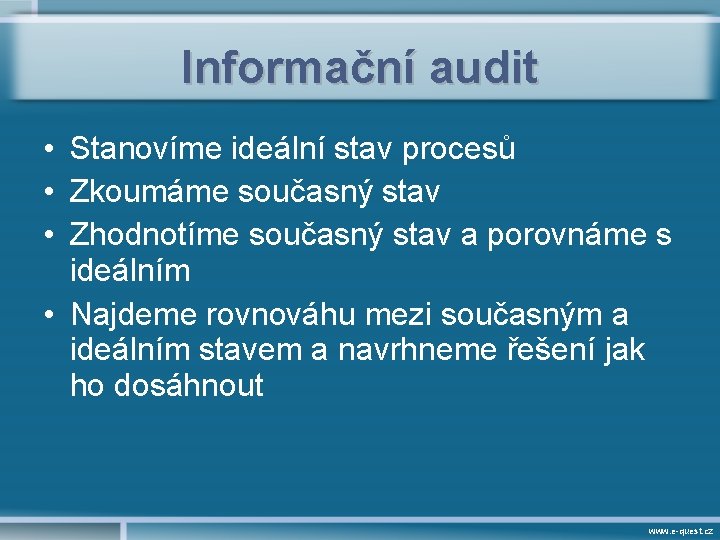 Informační audit

• Stanovíme ideální stav procesů
• Zkoumáme současný stav
• Zhodnotíme současný stav a porovnáme s ideálním
• Najdeme rovnováhu mezi současným a ideálním stavem a navrhneme řešení jak ho dosáhnout

www.e-quest.cz